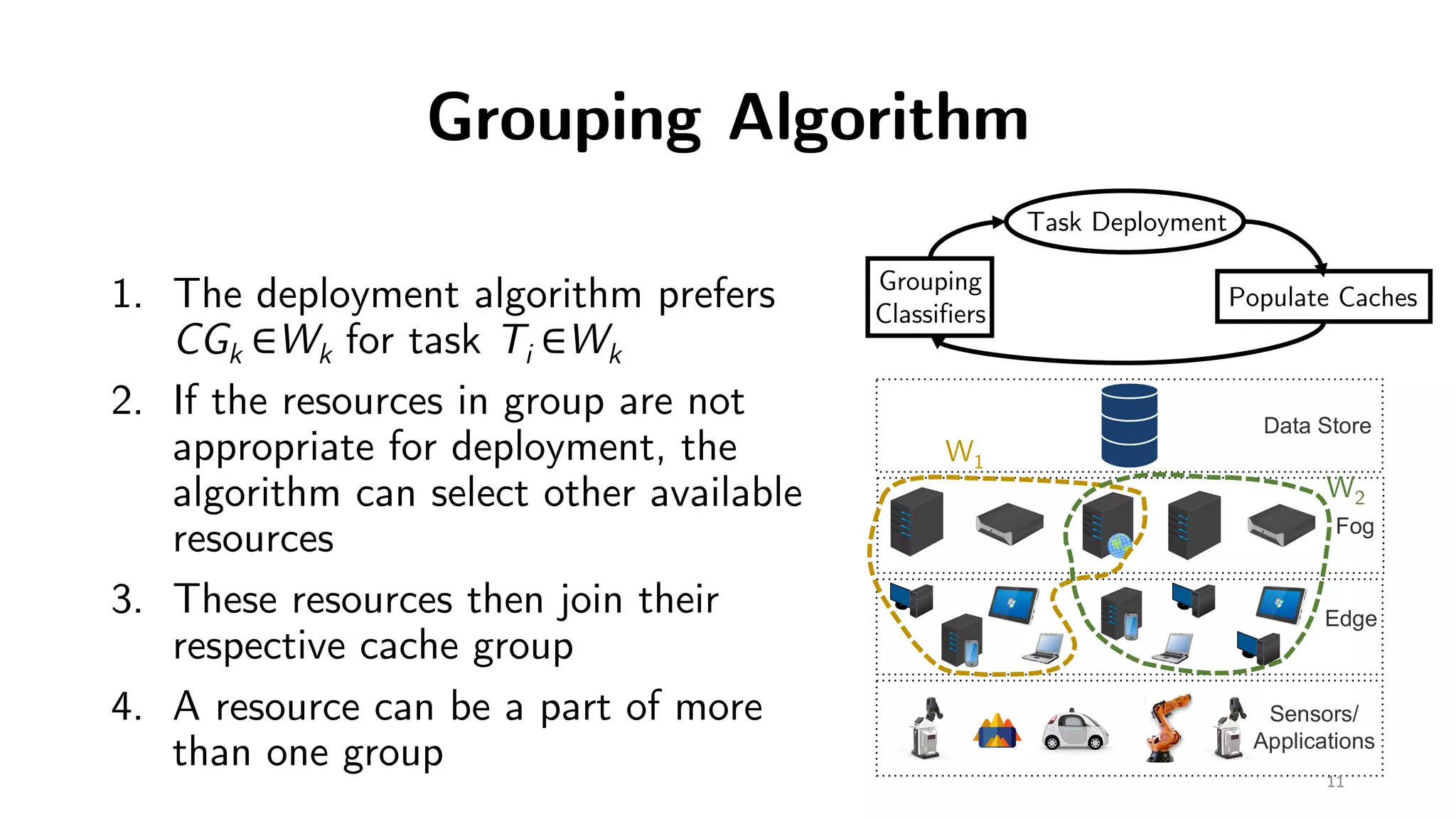 Grouping Algorithm

1. The deployment algorithm prefers $CG_k \in W_k$ for task $T_i \in W_k$

2. If the resources in group are not appropriate for deployment, the algorithm can select other available resources

3. These resources then join their respective cache group

4. A resource can be a part of more than one group

Task Deployment

Grouping Classifiers

Populate Caches

Data Store

$W_1$

$W_2$

Fog

Edge

Sensors/ Applications

11